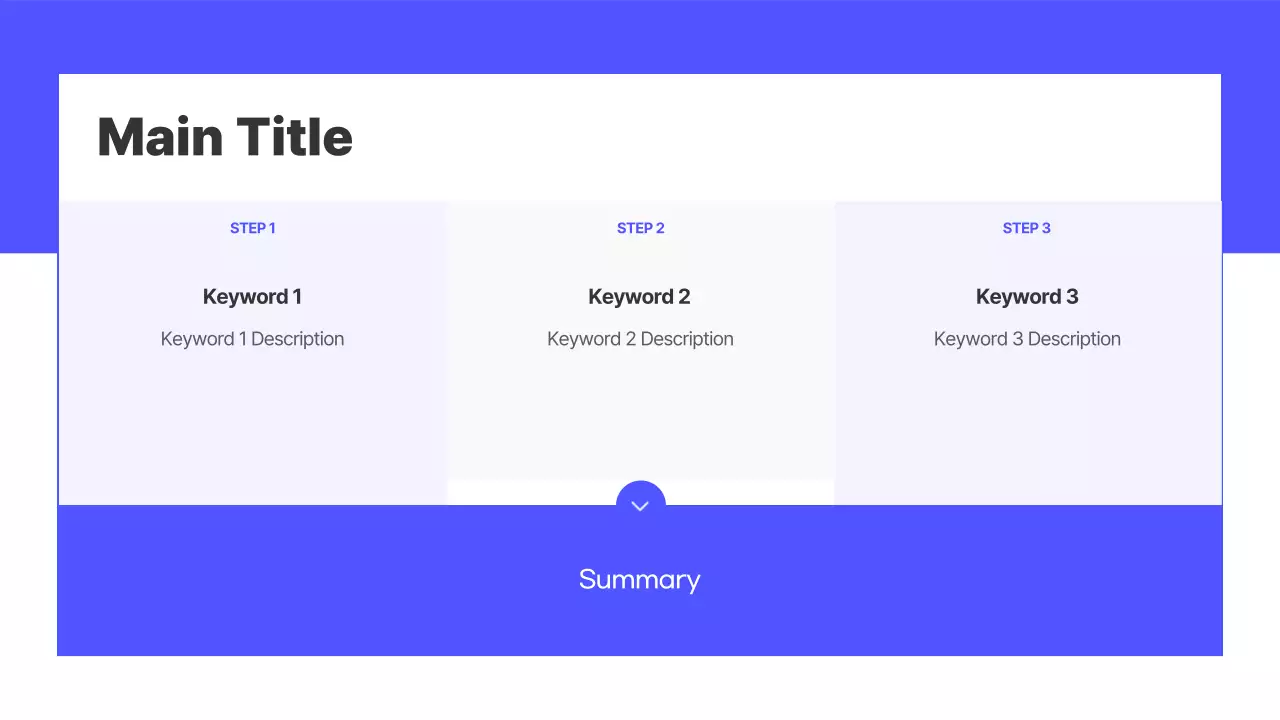 Main Title

STEP 1

Keyword 1

Keyword 1 Description

STEP 2

Keyword 2

Keyword 2 Description

STEP 3

Keyword 3

Keyword 3 Description

Summary